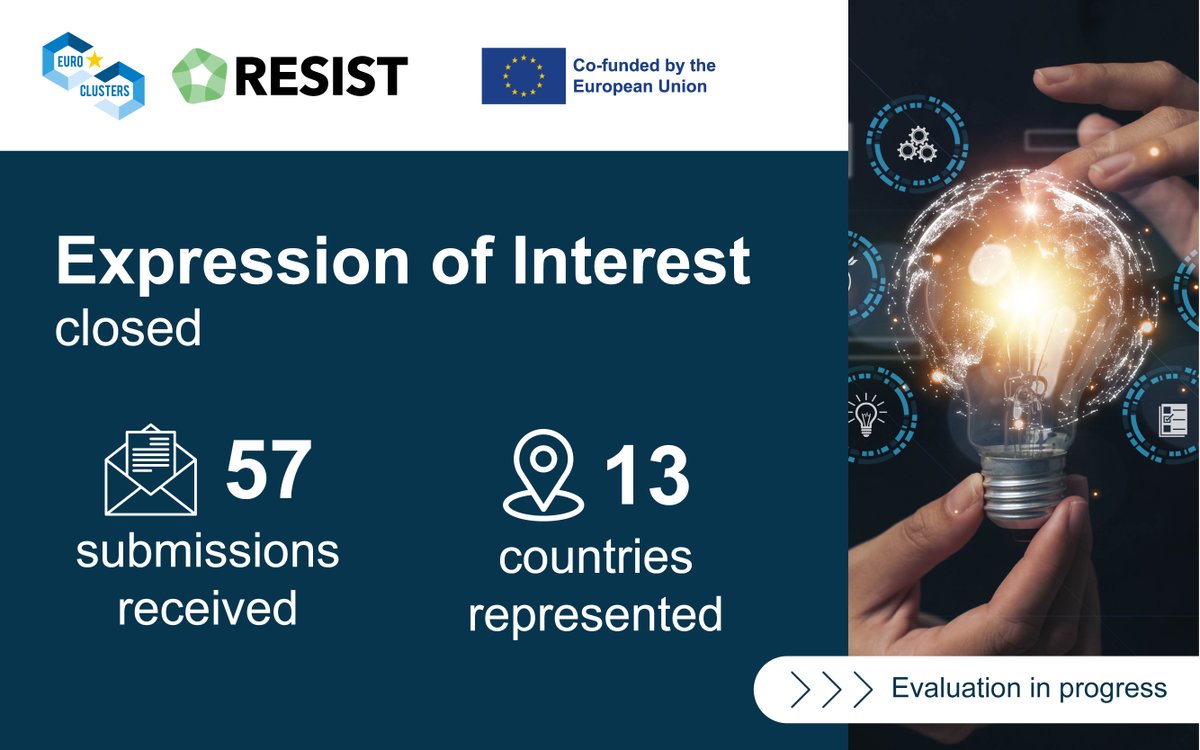 EURO CLUSTERS

RESIST

Co-funded by the European Union

Expression of Interest
closed

57
submissions received

13
countries represented

Evaluation in progress